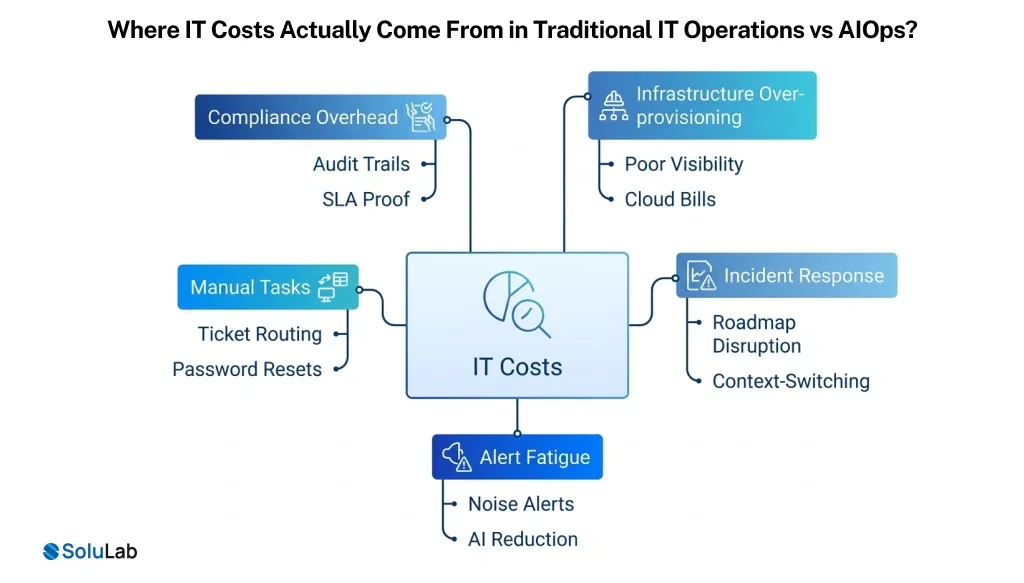 Where IT Costs Actually Come From in Traditional IT Operations vs AIOps?

Compliance Overhead

Audit Trails

SLA Proof

Infrastructure Over-provisioning

Poor Visibility

Cloud Bills

Manual Tasks

Ticket Routing

Password Resets

IT Costs

Incident Response

Roadmap Disruption

Context-Switching

Alert Fatigue

Noise Alerts

AI Reduction

SoluLab